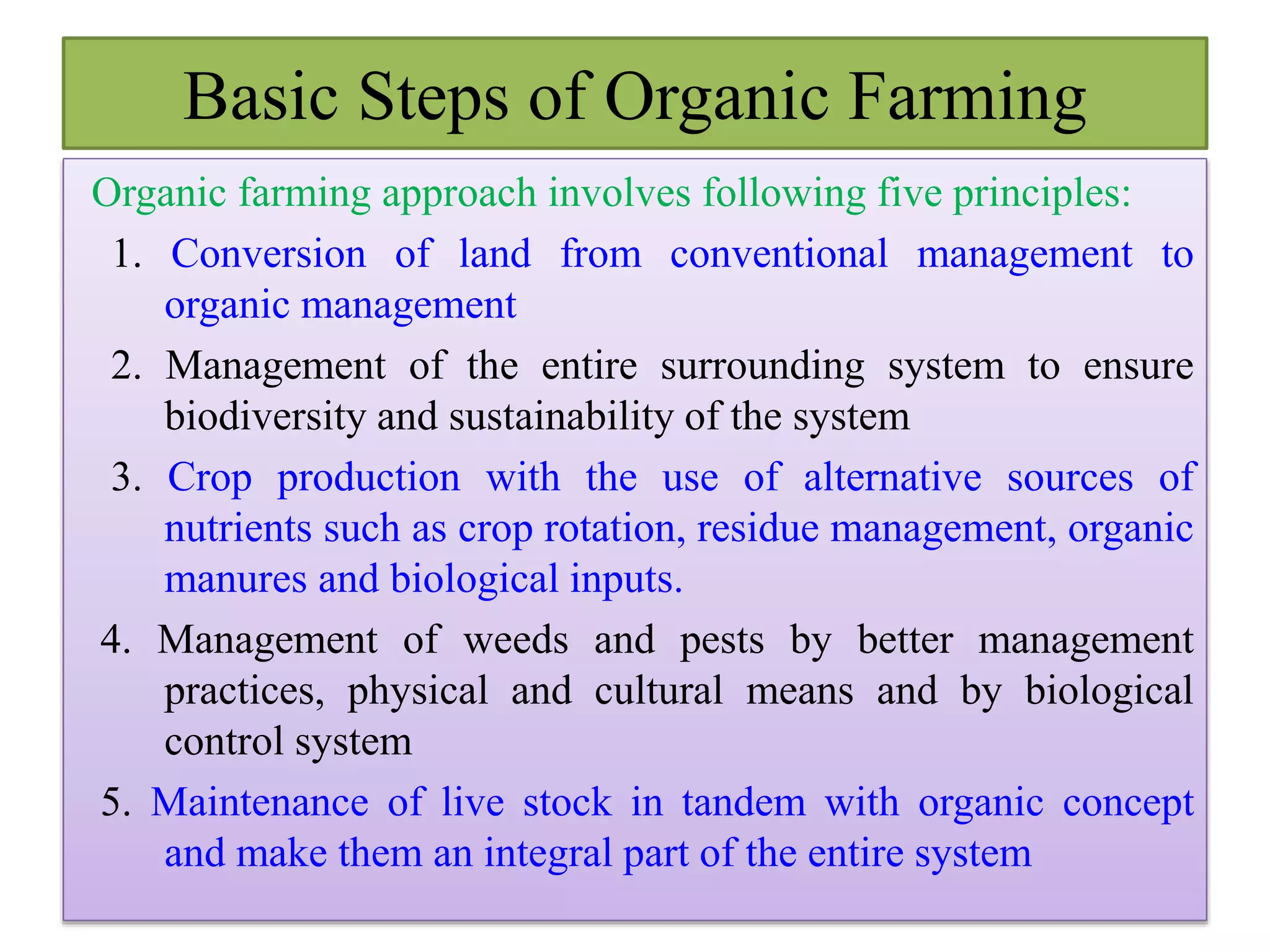 Basic Steps of Organic Farming

Organic farming approach involves following five principles:

1. Conversion of land from conventional management to organic management

2. Management of the entire surrounding system to ensure biodiversity and sustainability of the system

3. Crop production with the use of alternative sources of nutrients such as crop rotation, residue management, organic manures and biological inputs.

4. Management of weeds and pests by better management practices, physical and cultural means and by biological control system

5. Maintenance of live stock in tandem with organic concept and make them an integral part of the entire system